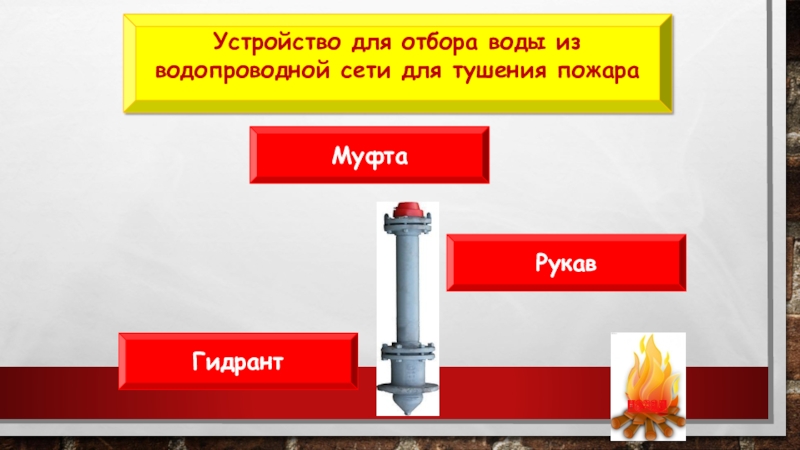 Устройство для отбора воды из водопроводной сети для тушения пожара

Муфта

Рукав

Гидрант